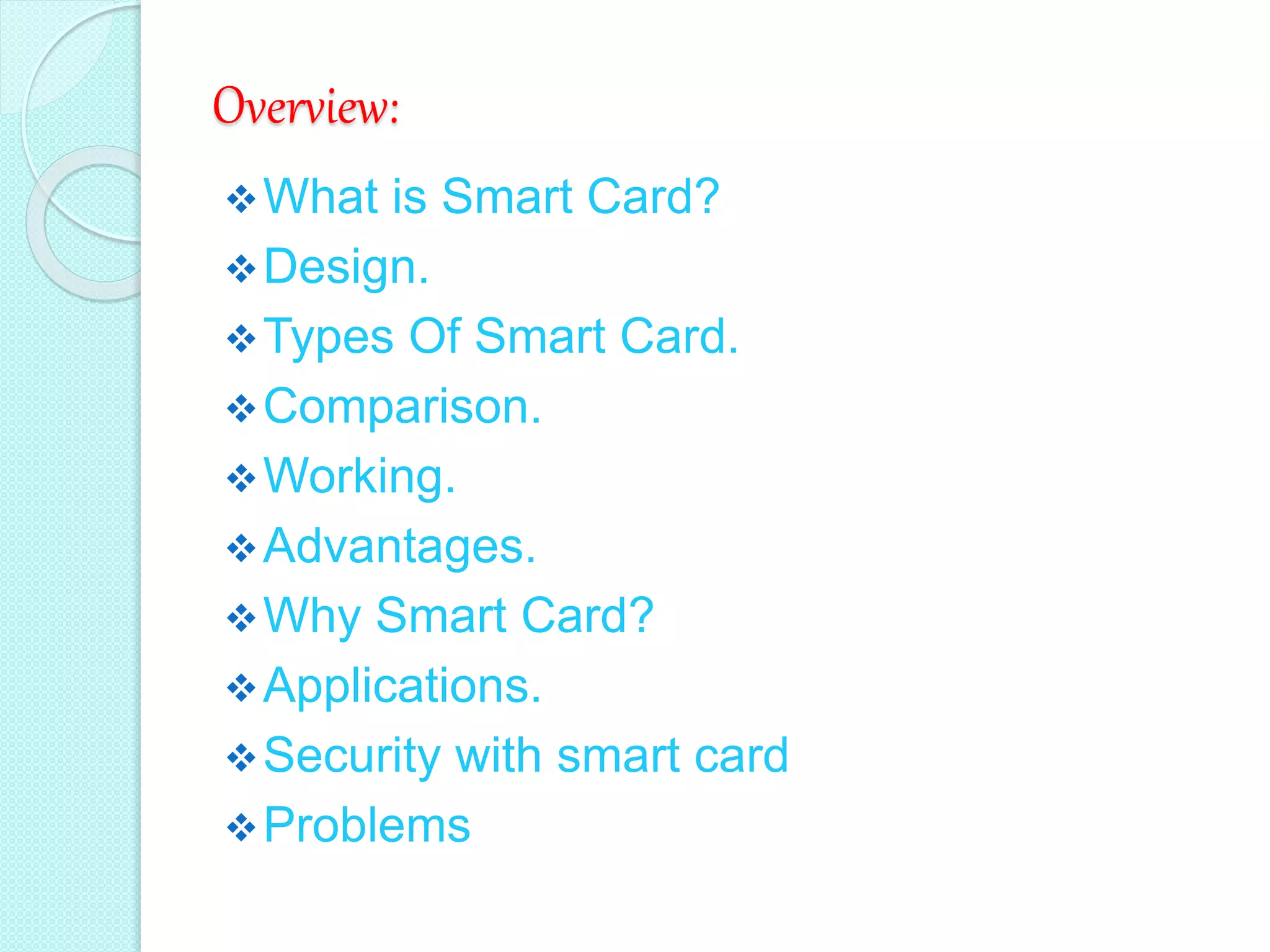 Overview:

❖ What is Smart Card?
❖ Design.
❖ Types Of Smart Card.
❖ Comparison.
❖ Working.
❖ Advantages.
❖ Why Smart Card?
❖ Applications.
❖ Security with smart card
❖ Problems